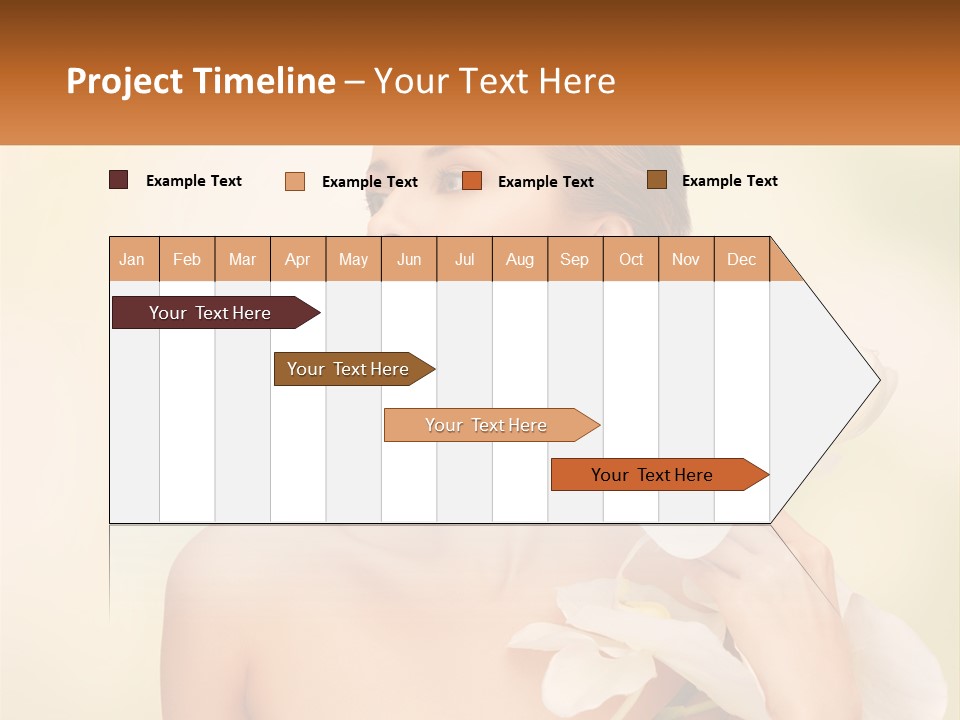 Project Timeline – Your Text Here

Example Text
Example Text
Example Text
Example Text

| Jan | Feb | Mar | Apr | May | Jun | Jul | Aug | Sep | Oct | Nov | Dec |
|---|---|---|---|---|---|---|---|---|---|---|---|

Your Text Here

Your Text Here

Your Text Here

Your Text Here